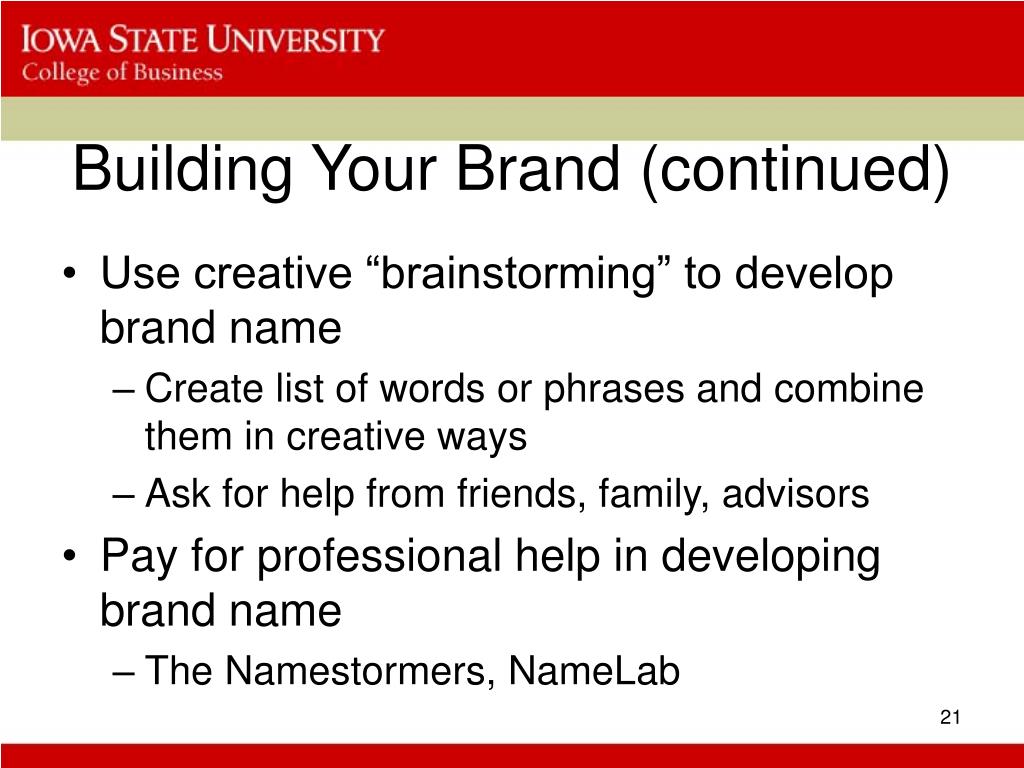 IOWA STATE UNIVERSITY
College of Business

Building Your Brand (continued)

• Use creative “brainstorming” to develop brand name
– Create list of words or phrases and combine them in creative ways
– Ask for help from friends, family, advisors
• Pay for professional help in developing brand name
– The Namestormers, NameLab

21